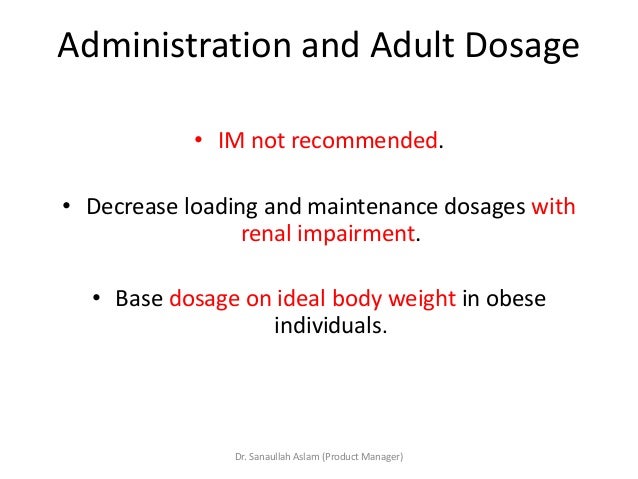 Administration and Adult Dosage

• IM not recommended.

• Decrease loading and maintenance dosages with renal impairment.

• Base dosage on ideal body weight in obese individuals.

Dr. Sanaullah Aslam (Product Manager)